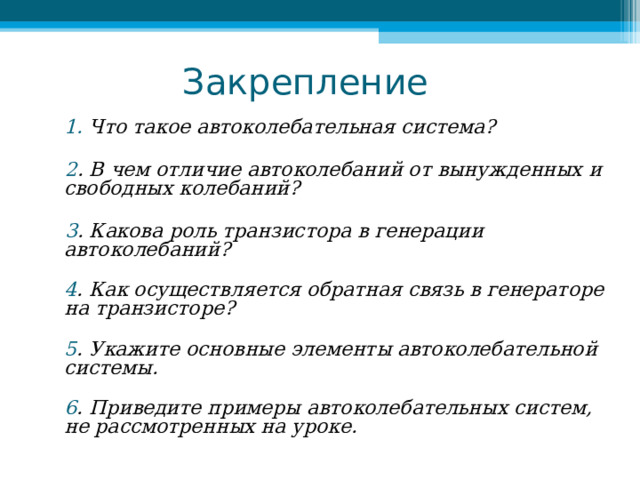 Закрепление

1. Что такое автоколебательная система?

2. В чем отличие автоколебаний от вынужденных и свободных колебаний?

3. Какова роль транзистора в генерации автоколебаний?

4. Как осуществляется обратная связь в генераторе на транзисторе?

5. Укажите основные элементы автоколебательной системы.

6. Приведите примеры автоколебательных систем, не рассмотренных на уроке.